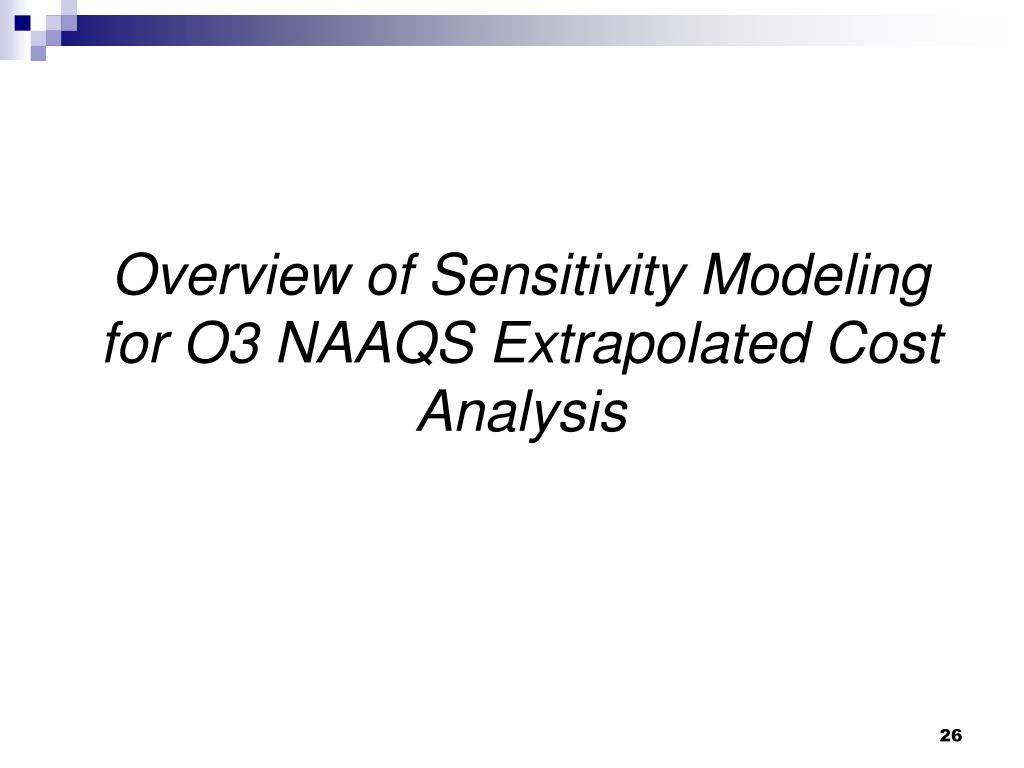 Overview of Sensitivity Modeling for O3 NAAQS Extrapolated Cost Analysis

26